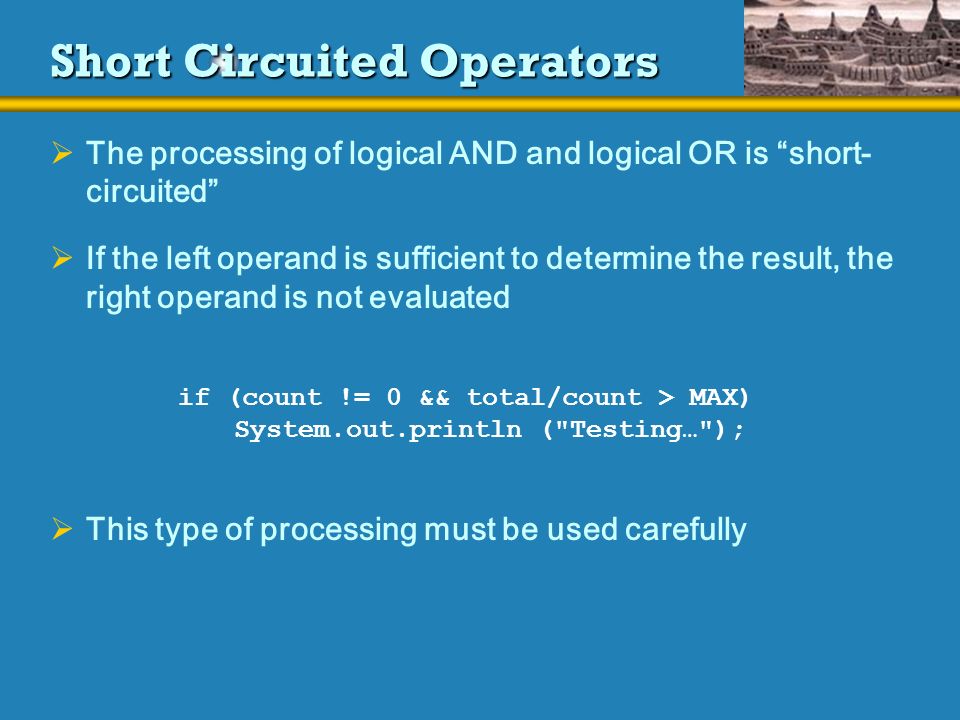 Short Circuited Operators

➢ The processing of logical AND and logical OR is “short-circuited”

➢ If the left operand is sufficient to determine the result, the right operand is not evaluated

if (count != 0 && total/count > MAX)
    System.out.println ("Testing…");

➢ This type of processing must be used carefully